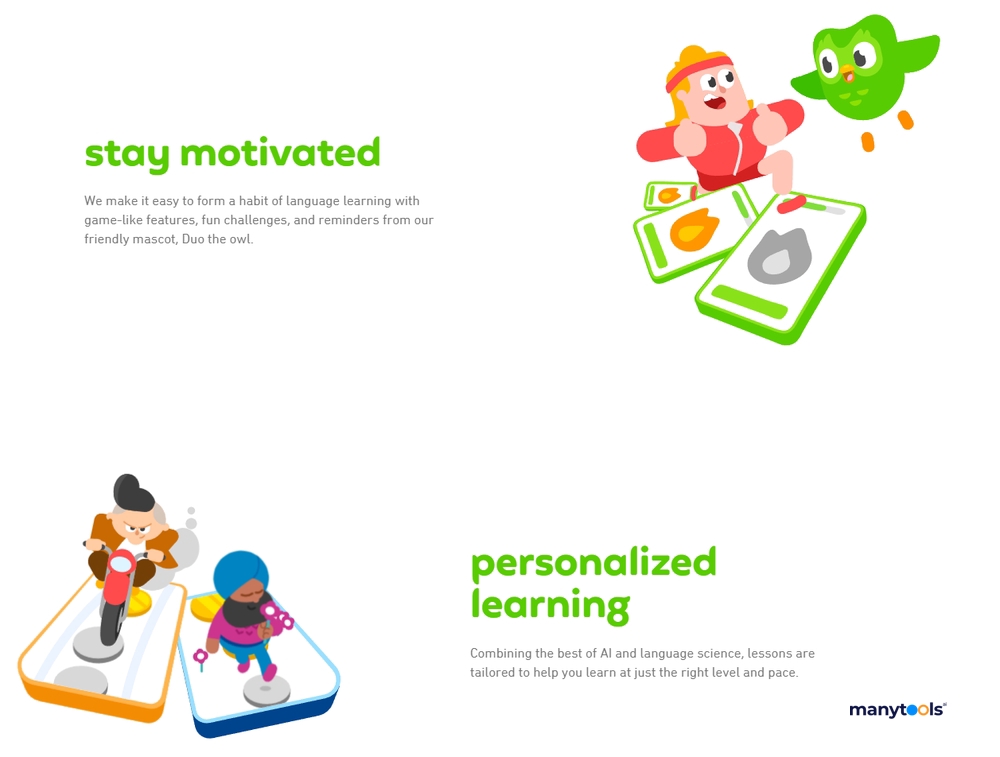 stay motivated

We make it easy to form a habit of language learning with game-like features, fun challenges, and reminders from our friendly mascot, Duo the owl.

personalized learning

Combining the best of AI and language science, lessons are tailored to help you learn at just the right level and pace.

manytools